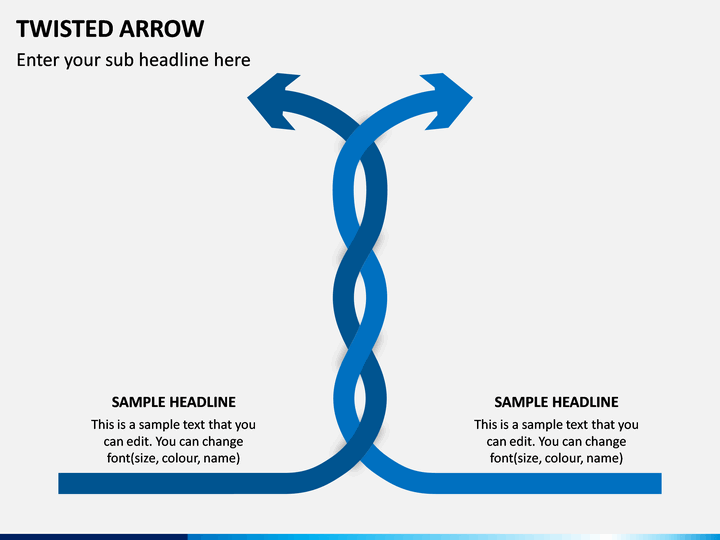 TWISTED ARROW

Enter your sub headline here

SAMPLE HEADLINE

This is a sample text that you can edit. You can change font(size, colour, name)

SAMPLE HEADLINE

This is a sample text that you can edit. You can change font(size, colour, name)